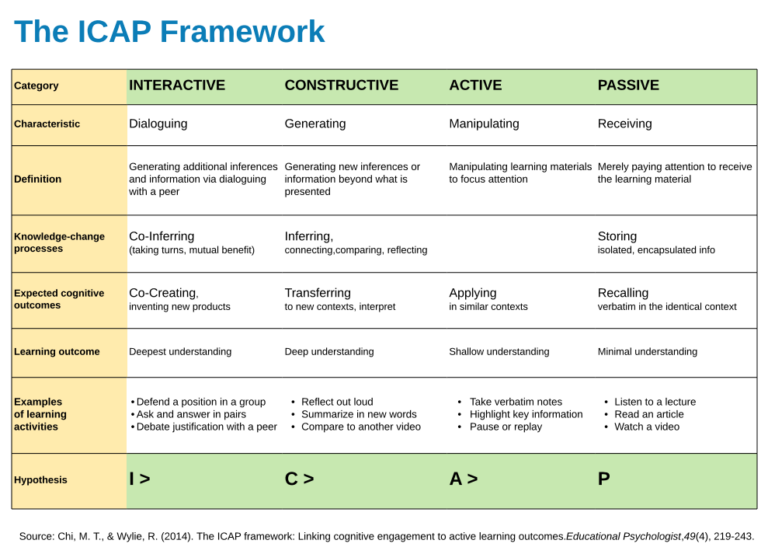 The ICAP Framework

| Category | INTERACTIVE | CONSTRUCTIVE | ACTIVE | PASSIVE |
|---|---|---|---|---|
| Characteristic | Dialoguing | Generating | Manipulating | Receiving |
| Definition | Generating additional inferences and information via dialoguing with a peer | Generating new inferences or information beyond what is presented | Manipulating learning materials to focus attention | Merely paying attention to receive the learning material |
| Knowledge-change processes | Co-Inferring (taking turns, mutual benefit) | Inferring, connecting,comparing, reflecting | | Storing isolated, encapsulated info |
| Expected cognitive outcomes | Co-Creating, inventing new products | Transferring to new contexts, interpret | Applying in similar contexts | Recalling verbatim in the identical context |
| Learning outcome | Deepest understanding | Deep understanding | Shallow understanding | Minimal understanding |
| Examples of learning activities | • Defend a position in a group • Ask and answer in pairs • Debate justification with a peer | • Reflect out loud • Summarize in new words • Compare to another video | • Take verbatim notes • Highlight key information • Pause or replay | • Listen to a lecture • Read an article • Watch a video |
| Hypothesis | I > | C > | A > | P |

Source: Chi, M. T., & Wylie, R. (2014). The ICAP framework: Linking cognitive engagement to active learning outcomes.Educational Psychologist,49(4), 219-243.